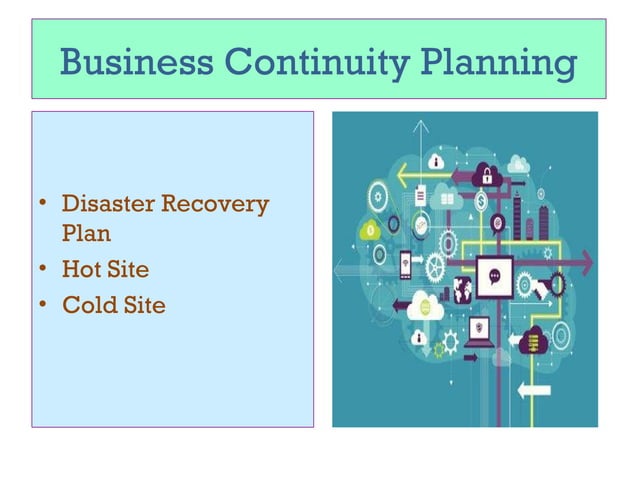 Business Continuity Planning

• Disaster Recovery Plan
• Hot Site
• Cold Site